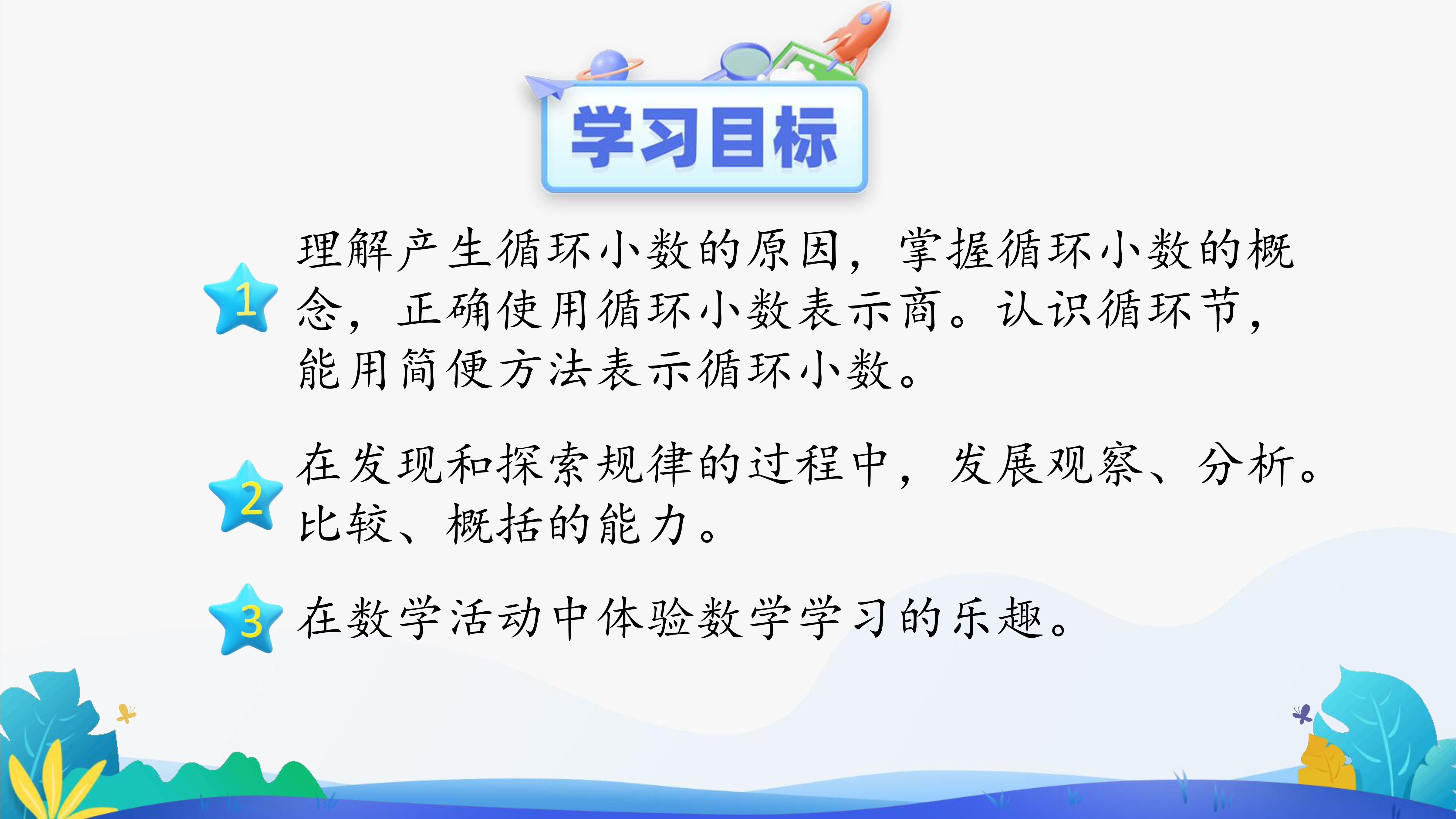 学习目标

1 理解产生循环小数的原因，掌握循环小数的概念，正确使用循环小数表示商。认识循环节，能用简便方法表示循环小数。

2 在发现和探索规律的过程中，发展观察、分析。比较、概括的能力。

3 在数学活动中体验数学学习的乐趣。